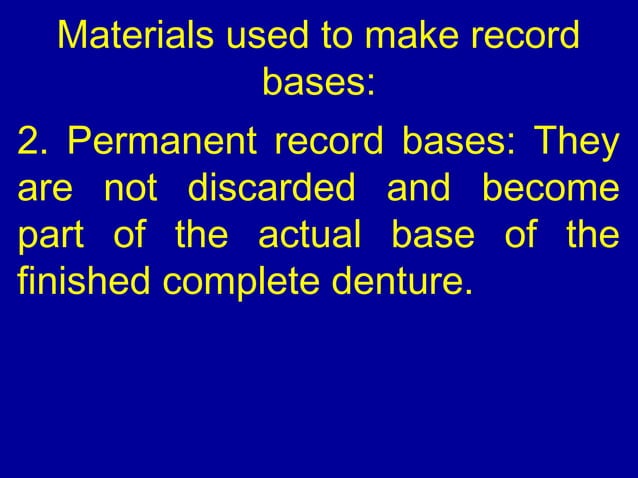 Materials used to make record bases:

2. Permanent record bases: They are not discarded and become part of the actual base of the finished complete denture.